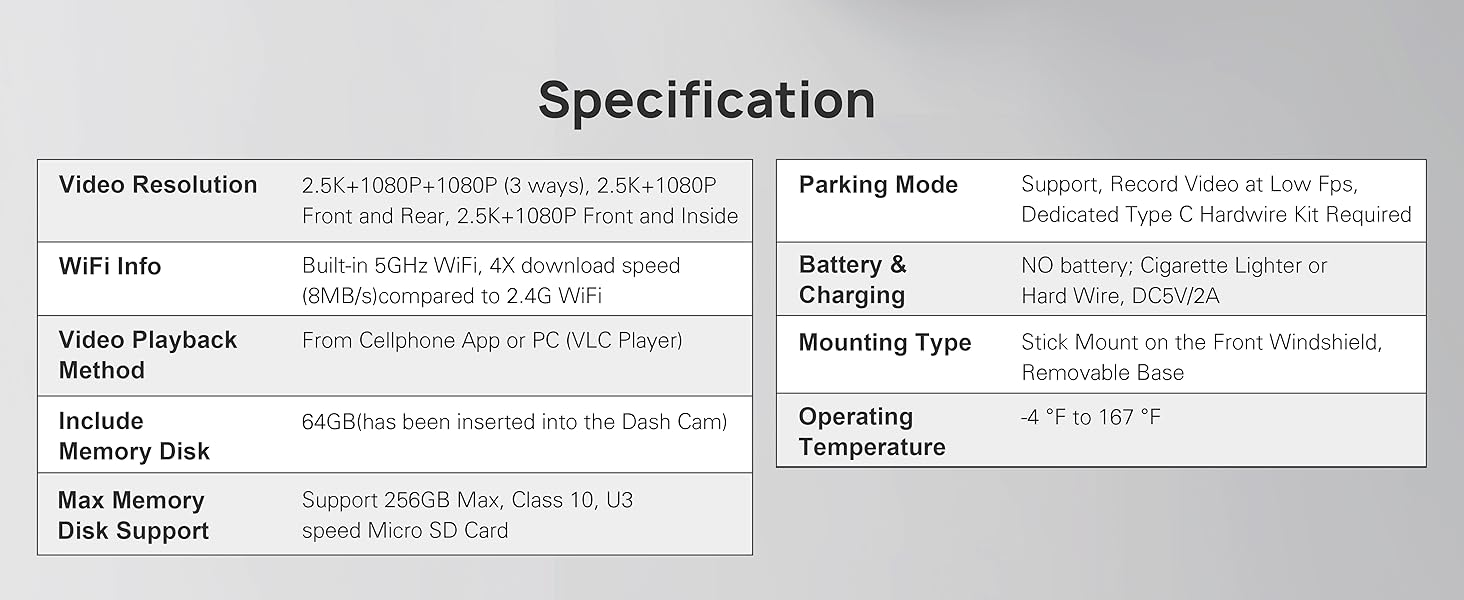 Specification

| Video Resolution | 2.5K+1080P+1080P (3 ways), 2.5K+1080P Front and Rear, 2.5K+1080P Front and Inside |
|---|---|
| WiFi Info | Built-in 5GHz WiFi, 4X download speed (8MB/s)compared to 2.4G WiFi |
| Video Playback Method | From Cellphone App or PC (VLC Player) |
| Include Memory Disk | 64GB(has been inserted into the Dash Cam) |
| Max Memory Disk Support | Support 256GB Max, Class 10, U3 speed Micro SD Card |

| Parking Mode | Support, Record Video at Low Fps, Dedicated Type C Hardwire Kit Required |
|---|---|
| Battery & Charging | NO battery; Cigarette Lighter or Hard Wire, DC5V/2A |
| Mounting Type | Stick Mount on the Front Windshield, Removable Base |
| Operating Temperature | -4 °F to 167 °F |